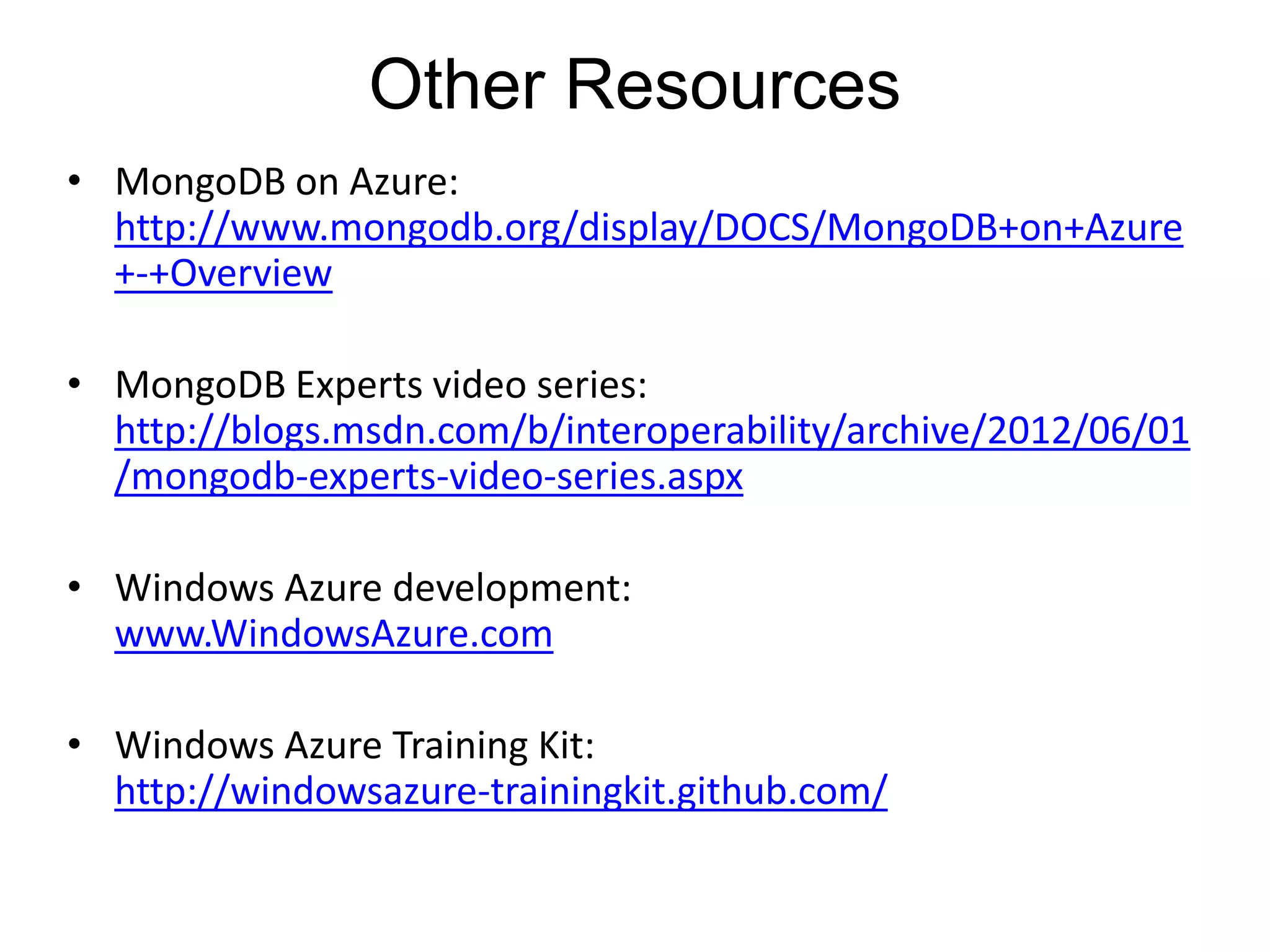 Other Resources

• MongoDB on Azure: http://www.mongodb.org/display/DOCS/MongoDB+on+Azure+-+Overview

• MongoDB Experts video series: http://blogs.msdn.com/b/interoperability/archive/2012/06/01/mongodb-experts-video-series.aspx

• Windows Azure development: www.WindowsAzure.com

• Windows Azure Training Kit: http://windowsazure-trainingkit.github.com/